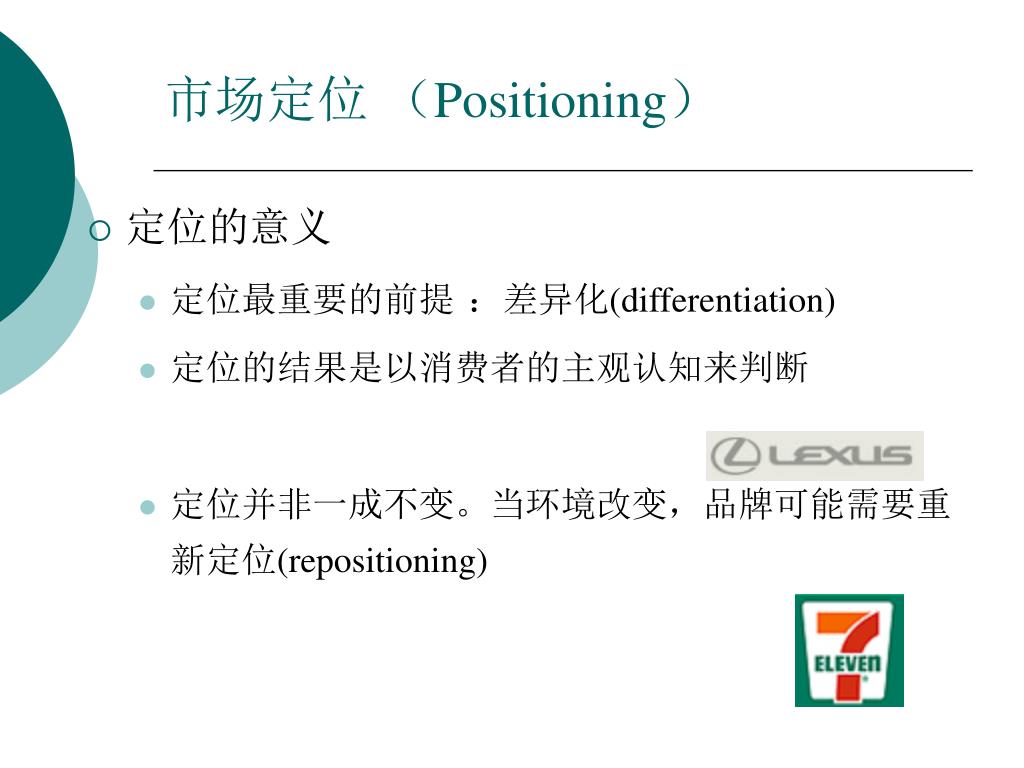 市场定位 （Positioning）

定位的意义

定位最重要的前提 ：差异化(differentiation)

定位的结果是以消费者的主观认知来判断

LEXUS

定位并非一成不变。当环境改变，品牌可能需要重新定位(repositioning)

7 ELEVEN